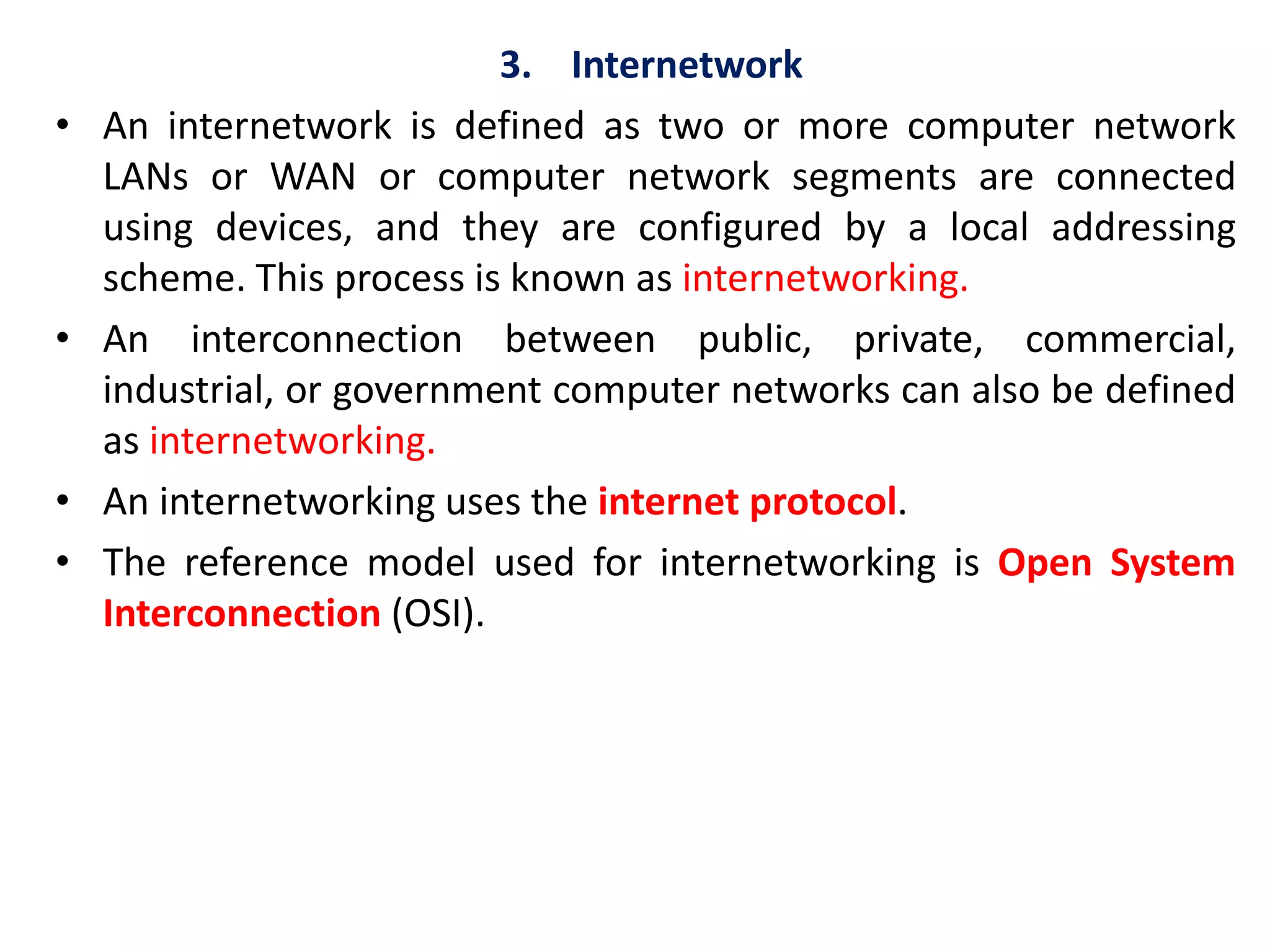 3. Internetwork

• An internetwork is defined as two or more computer network LANs or WAN or computer network segments are connected using devices, and they are configured by a local addressing scheme. This process is known as internetworking.

• An interconnection between public, private, commercial, industrial, or government computer networks can also be defined as internetworking.

• An internetworking uses the internet protocol.

• The reference model used for internetworking is Open System Interconnection (OSI).